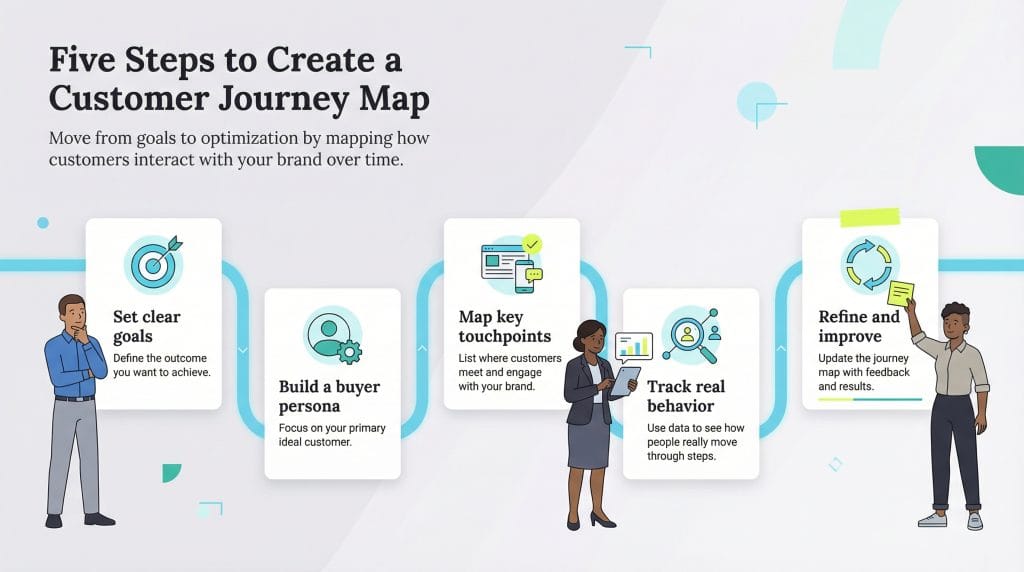 Five Steps to Create a Customer Journey Map

Move from goals to optimization by mapping how customers interact with your brand over time.

Set clear goals

Define the outcome you want to achieve.

Build a buyer persona

Focus on your primary ideal customer.

Map key touchpoints

List where customers meet and engage with your brand.

Track real behavior

Use data to see how people really move through steps.

Refine and improve

Update the journey map with feedback and results.